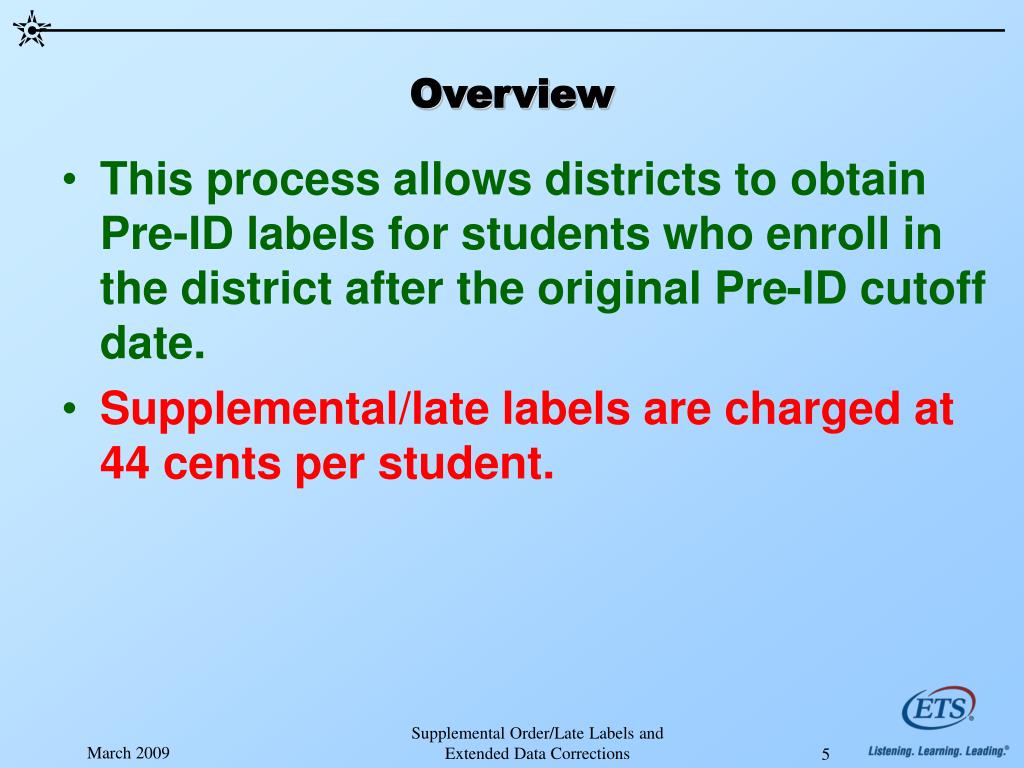 Overview

• This process allows districts to obtain Pre-ID labels for students who enroll in the district after the original Pre-ID cutoff date.

• Supplemental/late labels are charged at 44 cents per student.

March 2009

Supplemental Order/Late Labels and Extended Data Corrections

5

ETS

Listening. Learning. Leading.®